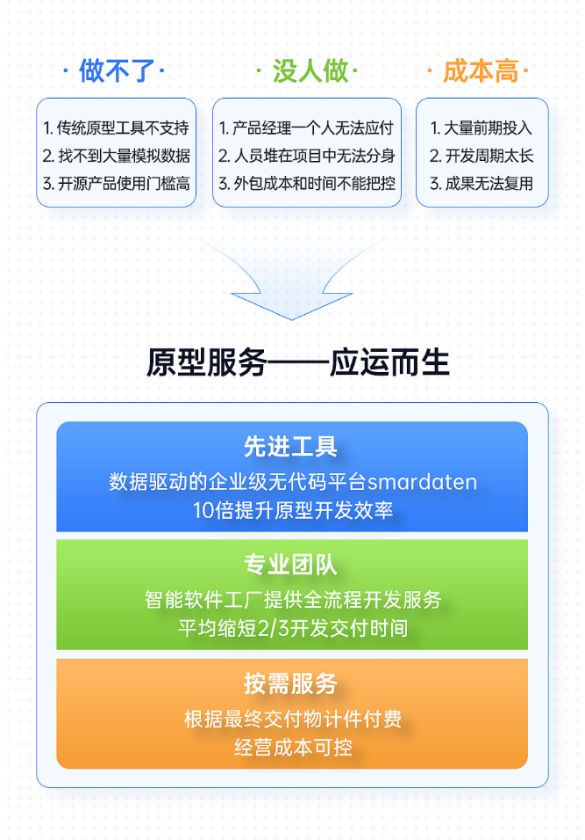 · 做不了 ·

1. 传统原型工具不支持
2. 找不到大量模拟数据
3. 开源产品使用门槛高

· 没人做 ·

1. 产品经理一个人无法应付
2. 人员堆在项目中无法分身
3. 外包成本和时间不能把控

· 成本高 ·

1. 大量前期投入
2. 开发周期太长
3. 成果无法复用

原型服务——应运而生

先进工具

数据驱动的企业级无代码平台smardaten
10倍提升原型开发效率

专业团队

智能软件工厂提供全流程开发服务
平均缩短2/3开发交付时间

按需服务

根据最终交付物计件付费
经营成本可控